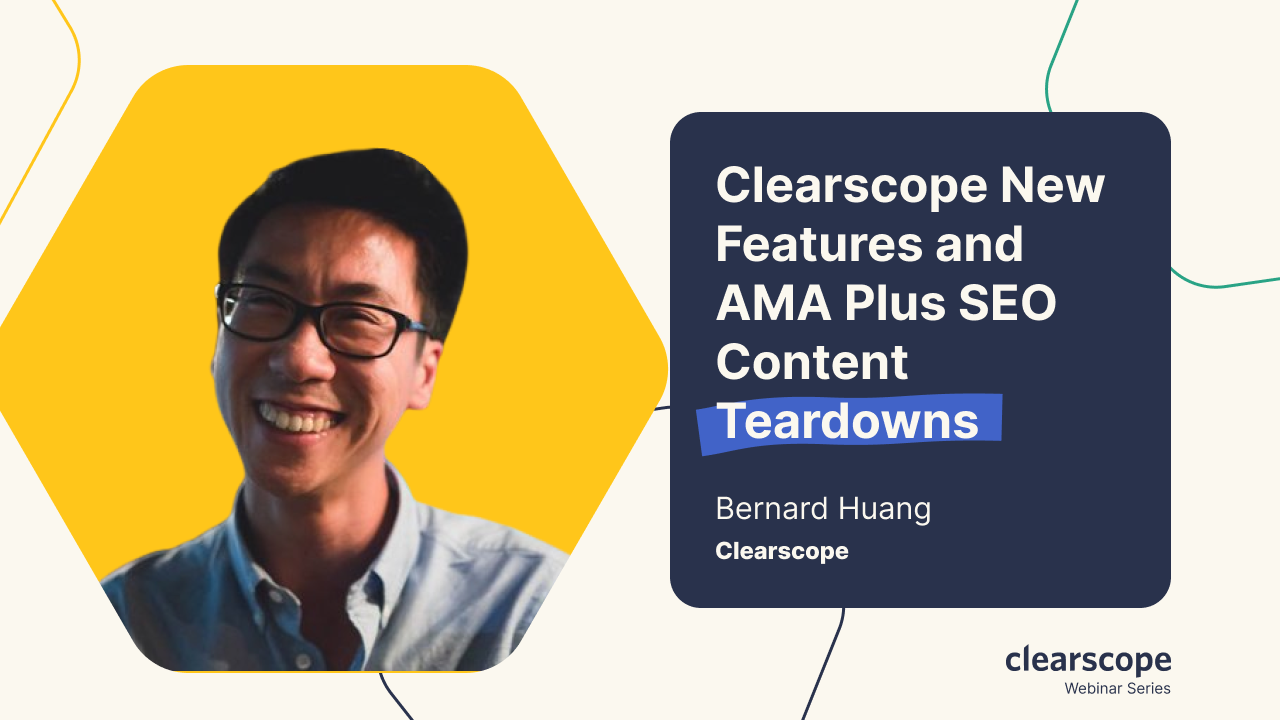 Clearscope New Features and AMA Plus SEO Content Teardowns

Bernard Huang
Clearscope

clearscope
Webinar Series